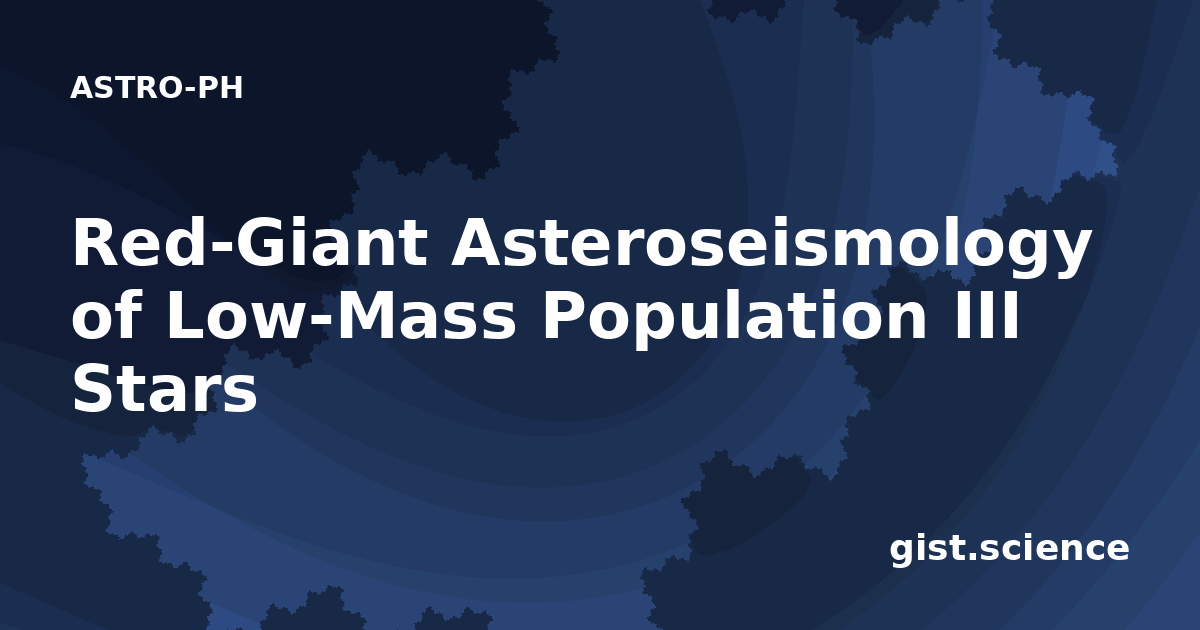 ASTRO-PH

Red-Giant Asteroseismology of Low-Mass Population III Stars

gist.science